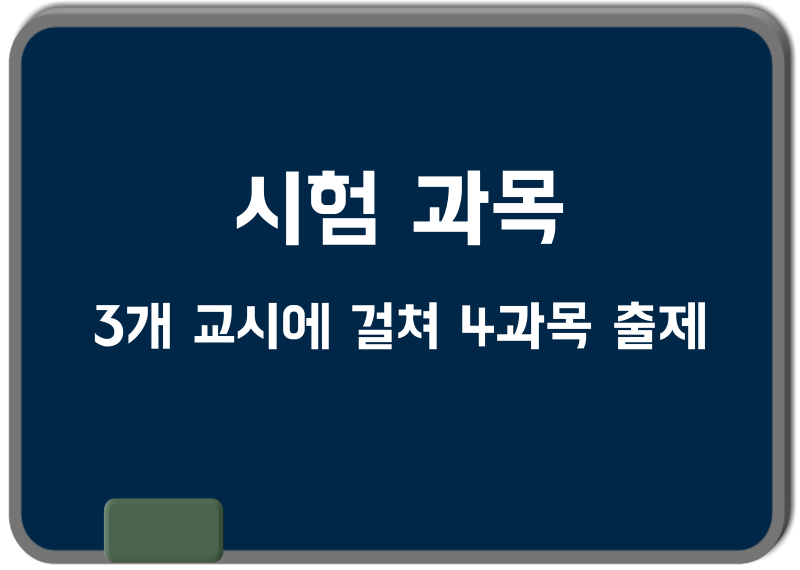 시험 과목

3개 교시에 걸쳐 4과목 출제